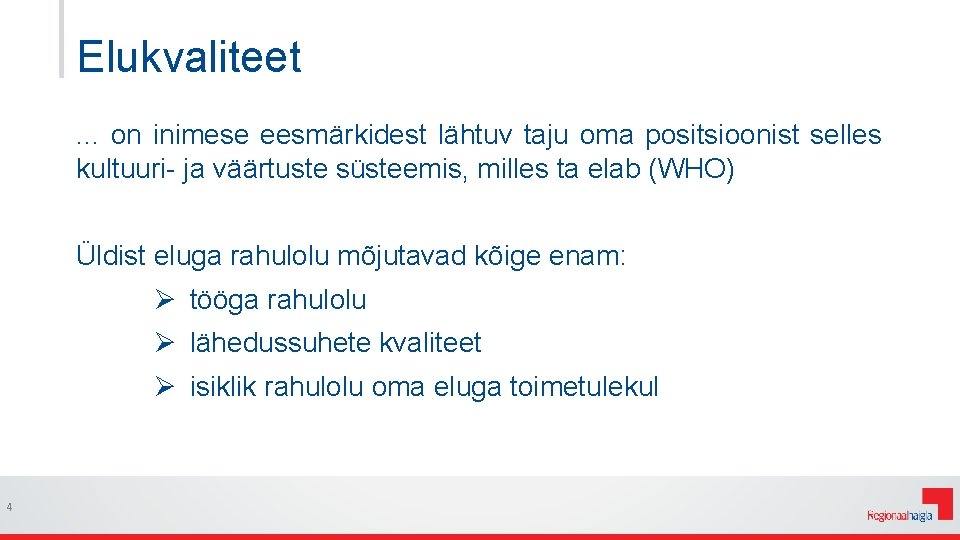 Elukvaliteet

... on inimese eesmärkidest lähtuv taju oma positsioonist selles kultuuri- ja väärtuste süsteemis, milles ta elab (WHO)

Üldist eluga rahulolu mõjutavad kõige enam:
➢ tööga rahulolu
➢ lähedussuhete kvaliteet
➢ isiklik rahulolu oma eluga toimetulekul

4

Regionaalhaigla